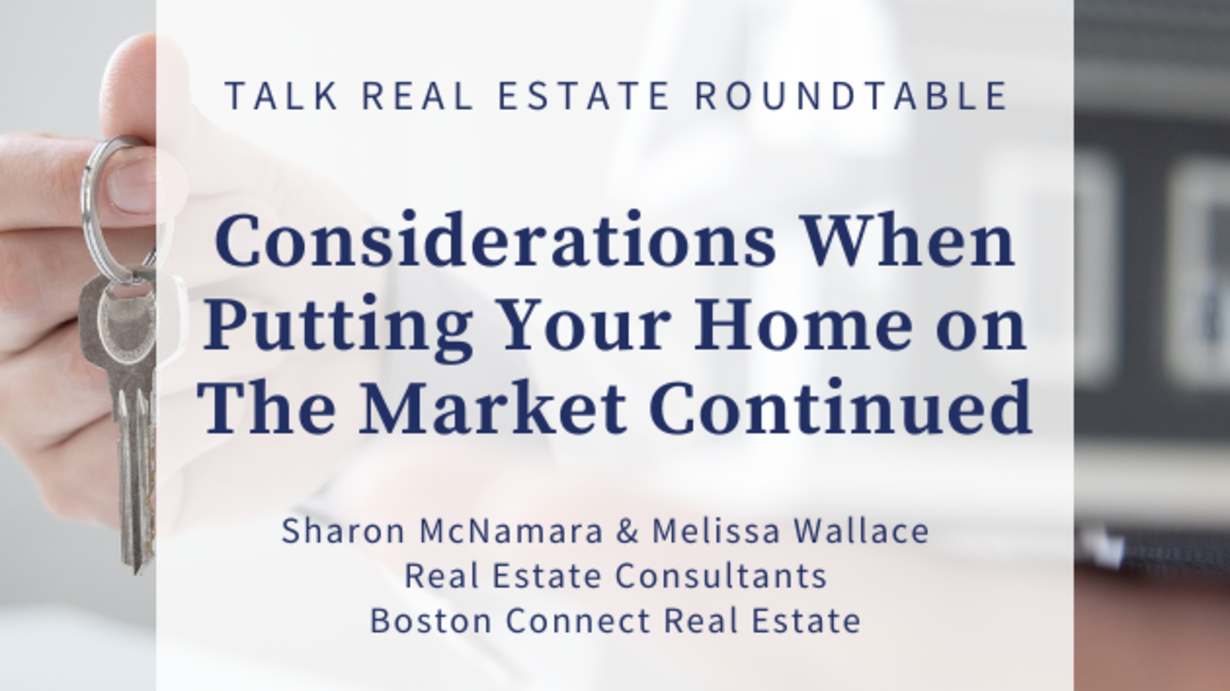 TALK REAL ESTATE ROUNDTABLE

Considerations When Putting Your Home on The Market Continued

Sharon McNamara & Melissa Wallace
Real Estate Consultants
Boston Connect Real Estate